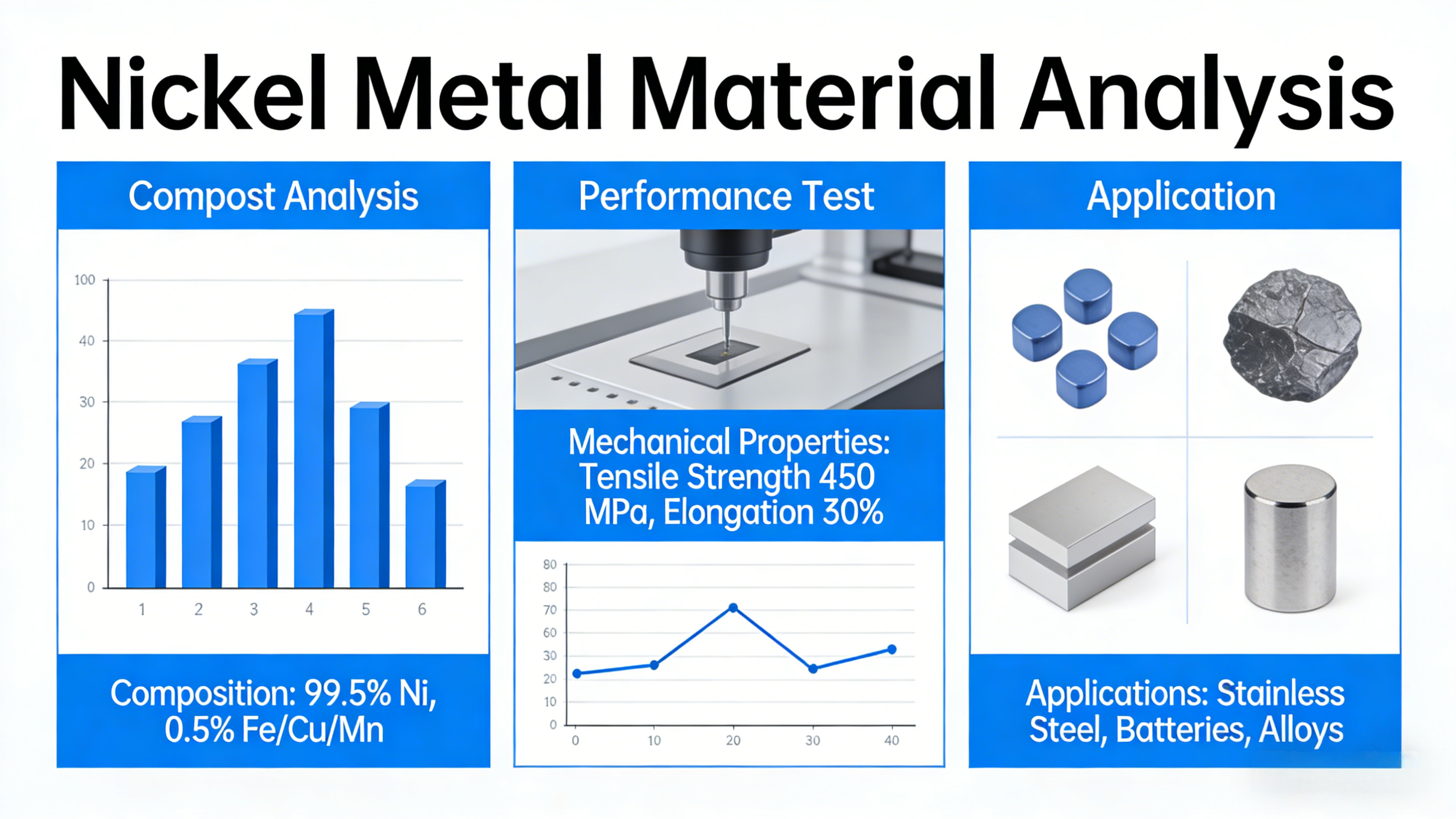 Nickel Metal Material Analysis

Compost Analysis

100
40
30
20
10
0
1 2 3 4 5 6

Composition: 99.5% Ni, 0.5% Fe/Cu/Mn

Performance Test

Mechanical Properties: Tensile Strength 450 MPa, Elongation 30%

80
80
70
60
30
20
10
0
0 10 20 30 40

Application

Applications: Stainless Steel, Batteries, Alloys